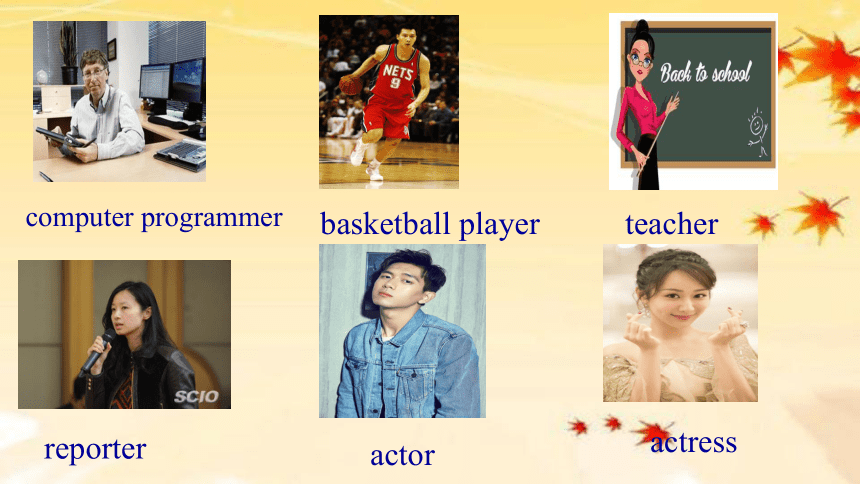 NETS 9

Back to school

computer programmer

basketball player

teacher

SCIO

reporter

actor

actress